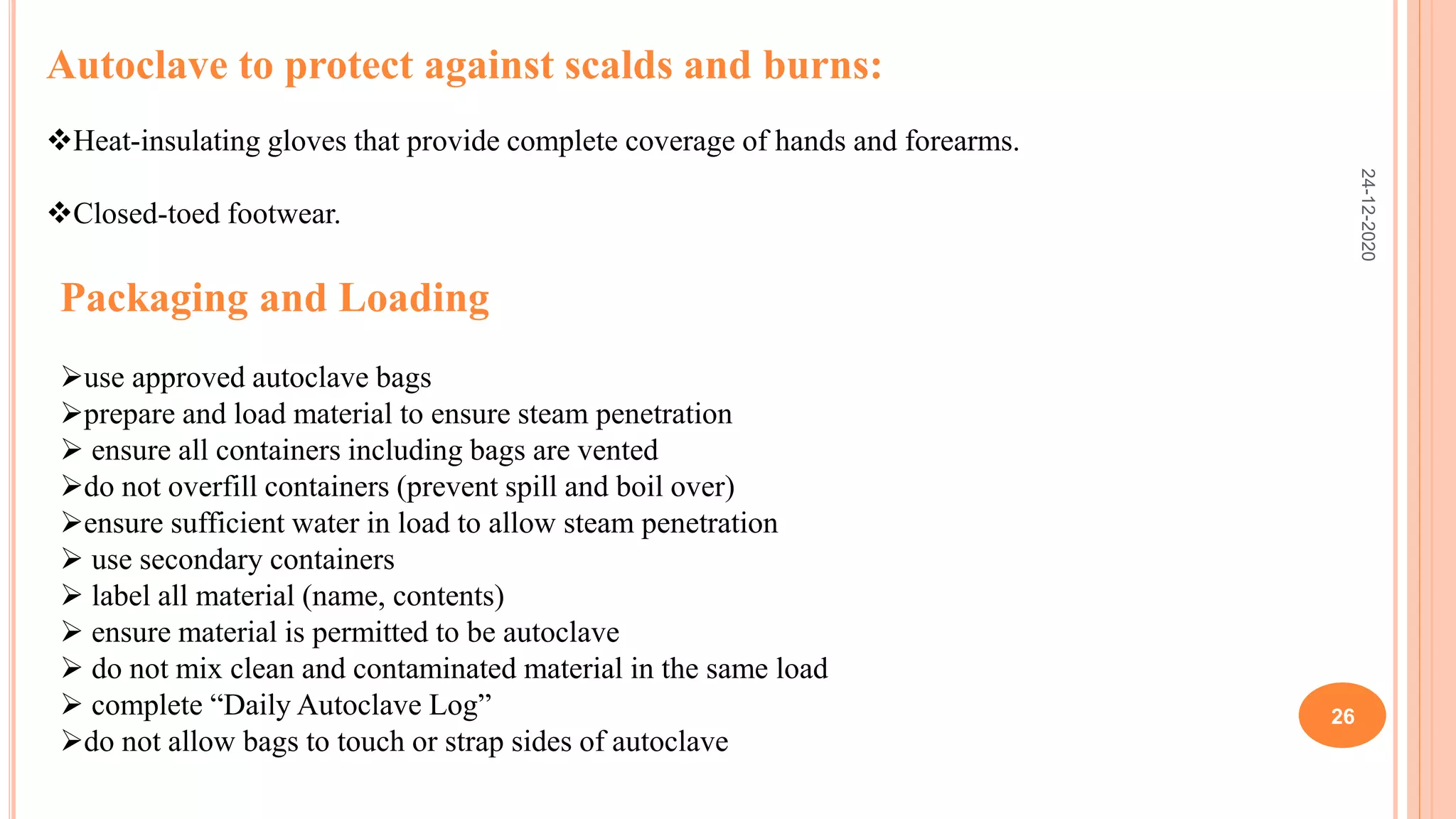 Autoclave to protect against scalds and burns:

❖Heat-insulating gloves that provide complete coverage of hands and forearms.

❖Closed-toed footwear.

24-12-2020

Packaging and Loading

➢use approved autoclave bags
➢prepare and load material to ensure steam penetration
➢ ensure all containers including bags are vented
➢do not overfill containers (prevent spill and boil over)
➢ensure sufficient water in load to allow steam penetration
➢ use secondary containers
➢ label all material (name, contents)
➢ ensure material is permitted to be autoclave
➢ do not mix clean and contaminated material in the same load
➢ complete “Daily Autoclave Log”
➢do not allow bags to touch or strap sides of autoclave

26